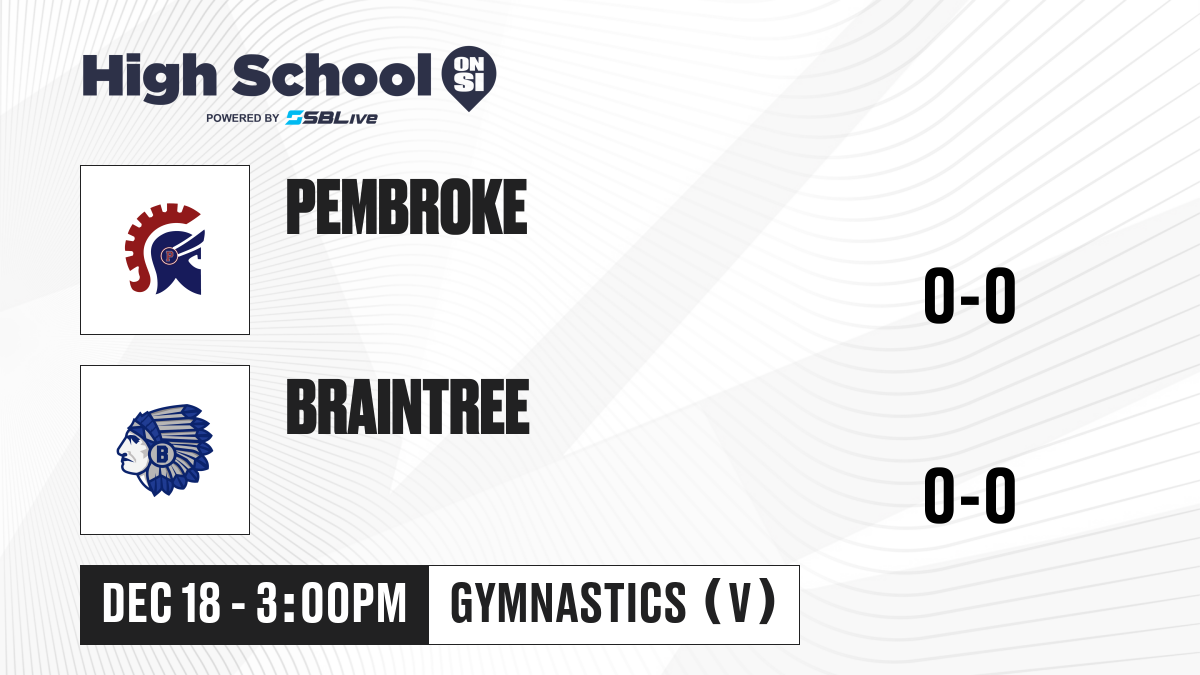 High School ON SI
POWERED BY SBLive

PEMBROKE
0-0

BRAINTREE
0-0

DEC 18 - 3:00PM
GYMNASTICS (V)